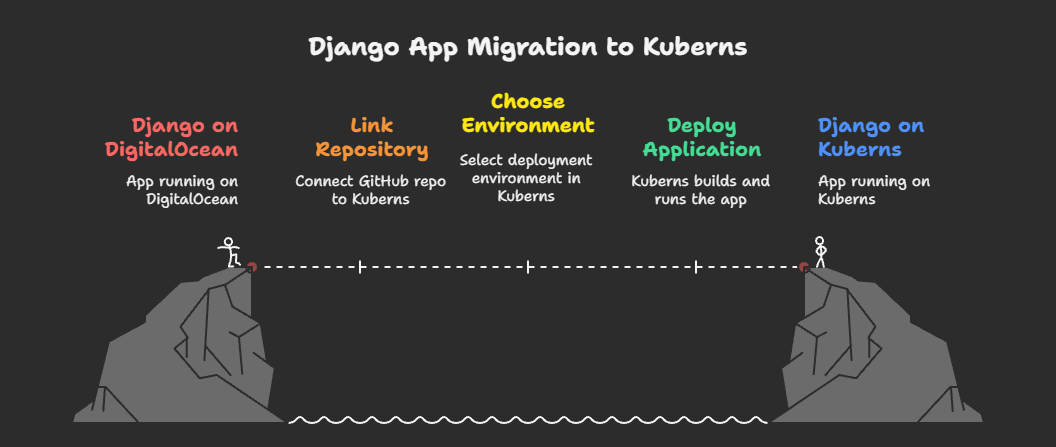 Django App Migration to Kuberns

Django on DigitalOcean
App running on DigitalOcean

Link Repository
Connect GitHub repo to Kuberns

Choose Environment
Select deployment environment in Kuberns

Deploy Application
Kuberns builds and runs the app

Django on Kuberns
App running on Kuberns